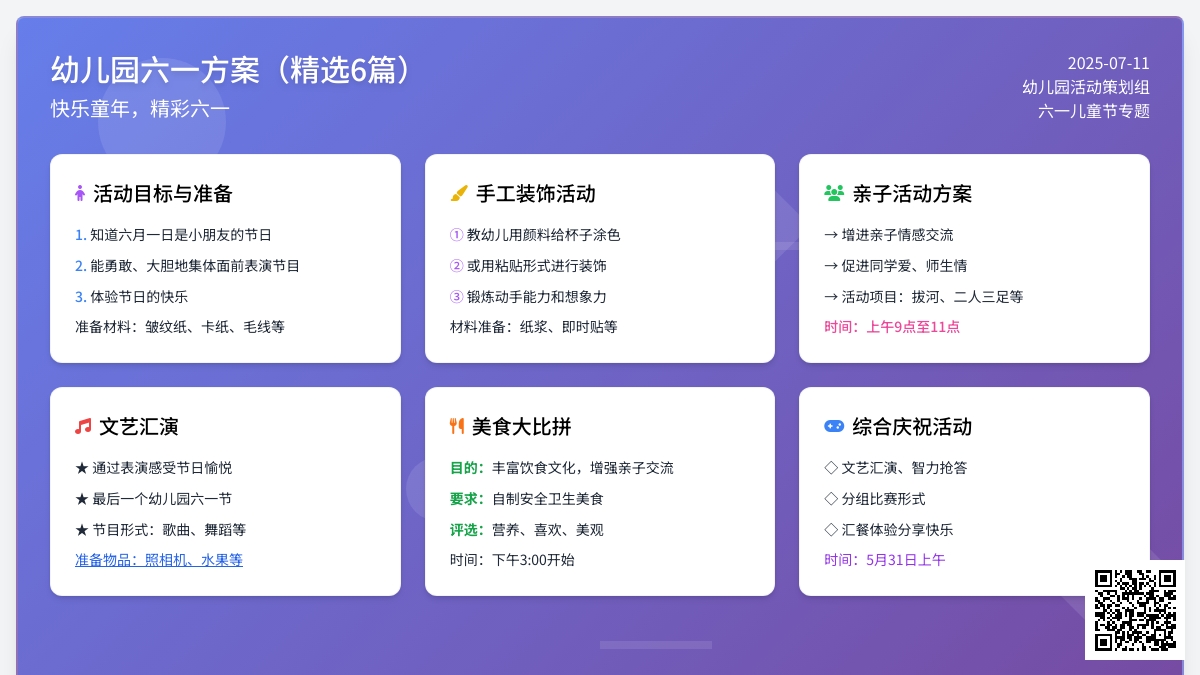 幼儿园六一方案（精选6篇）
快乐童年，精彩六一

2025-07-11
幼儿园活动策划组
六一儿童节专题

活动目标与准备
1. 知道六月一日是小朋友的节日
2. 能勇敢、大胆地集体面前表演节目
3. 体验节日的快乐
准备材料：皱纹纸、卡纸、毛线等

手工装饰活动
① 教幼儿用颜料给杯子涂色
② 或用粘贴形式进行装饰
③ 锻炼动手能力和想象力
材料准备：纸浆、即时贴等

亲子活动方案
→ 增进亲子情感交流
→ 促进同学爱、师生情
→ 活动项目：拔河、二人三足等
时间：上午9点至11点

文艺汇演
★ 通过表演感受节日愉悦
★ 最后一个幼儿园六一节
★ 节目形式：歌曲、舞蹈等
准备物品：照相机、水果等

美食大比拼
目的：丰富饮食文化，增强亲子交流
要求：自制安全卫生美食
评选：营养、喜欢、美观
时间：下午3:00开始

综合庆祝活动
◇ 文艺汇演、智力抢答
◇ 分组比赛形式
◇ 汇餐体验分享快乐
时间：5月31日上午